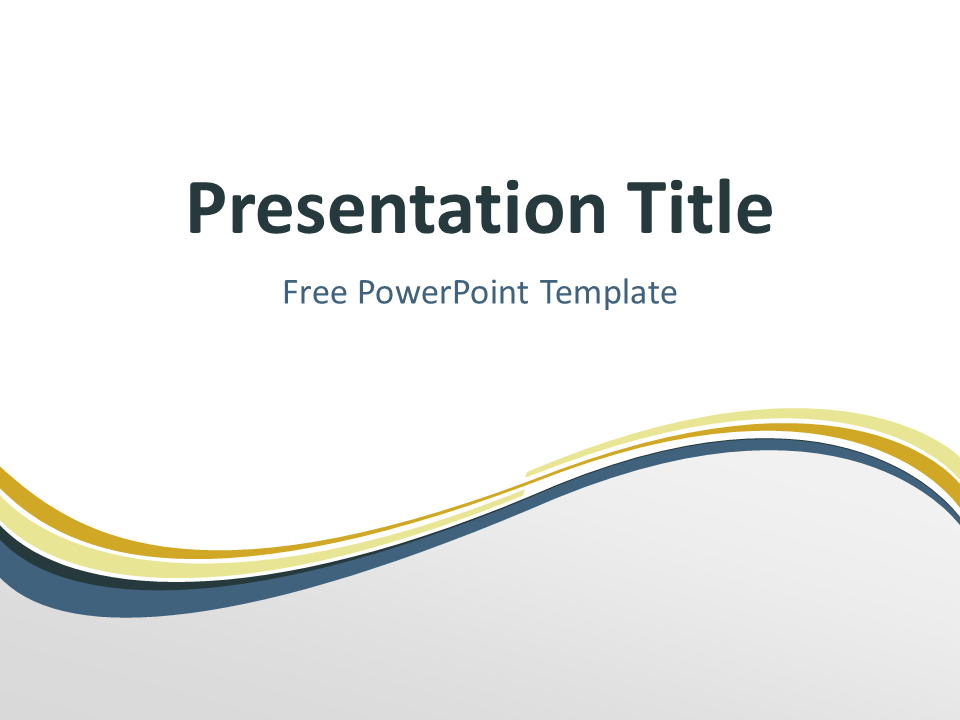 Presentation Title

Free PowerPoint Template